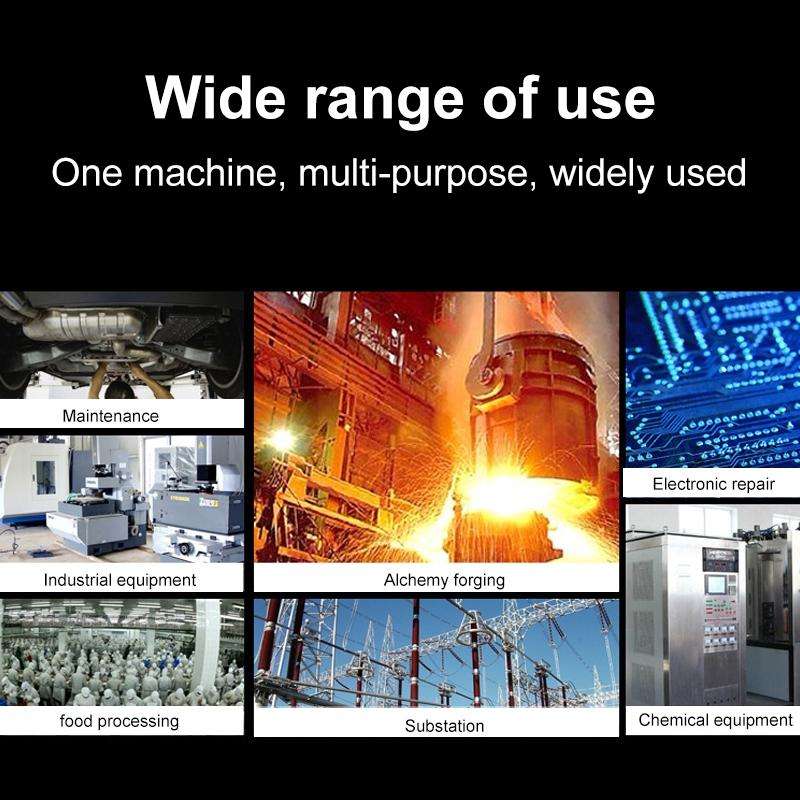 Wide range of use

One machine, multi-purpose, widely used

Maintenance

Industrial equipment

food processing

Alchemy forging

Substation

Electronic repair

Chemical equipment